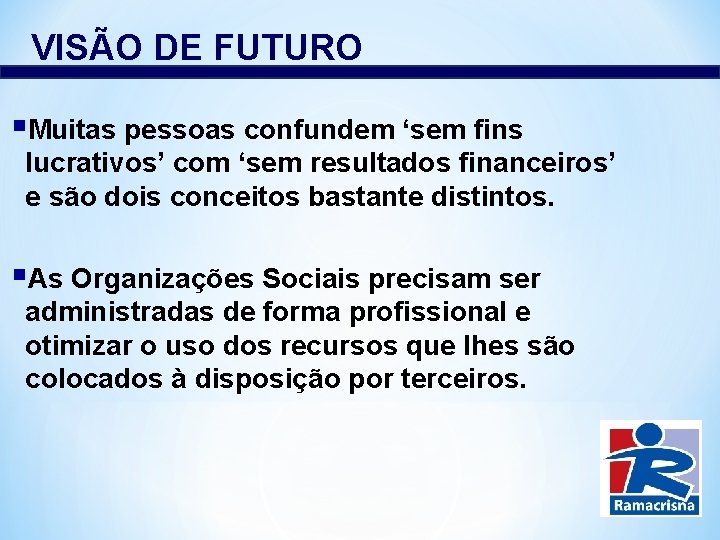 VISÃO DE FUTURO

▪Muitas pessoas confundem ‘sem fins lucrativos’ com ‘sem resultados financeiros’ e são dois conceitos bastante distintos.

▪As Organizações Sociais precisam ser administradas de forma profissional e otimizar o uso dos recursos que lhes são colocados à disposição por terceiros.

Ramacrisna